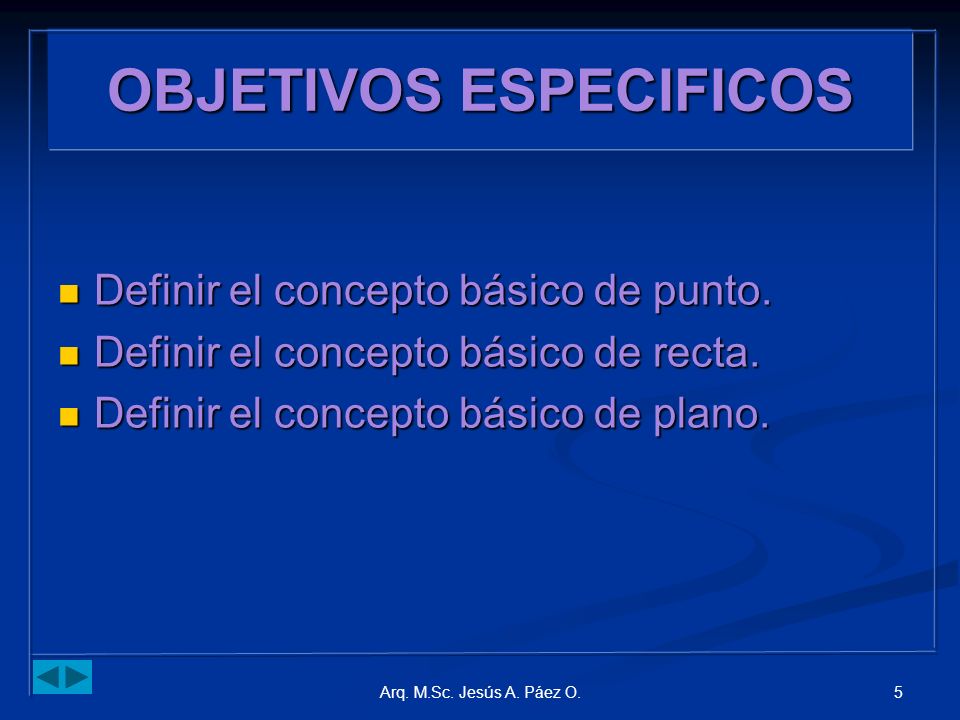 OBJETIVOS ESPECIFICOS

- Definir el concepto básico de punto.
- Definir el concepto básico de recta.
- Definir el concepto básico de plano.

Arq. M.Sc. Jesús A. Páez O.

5